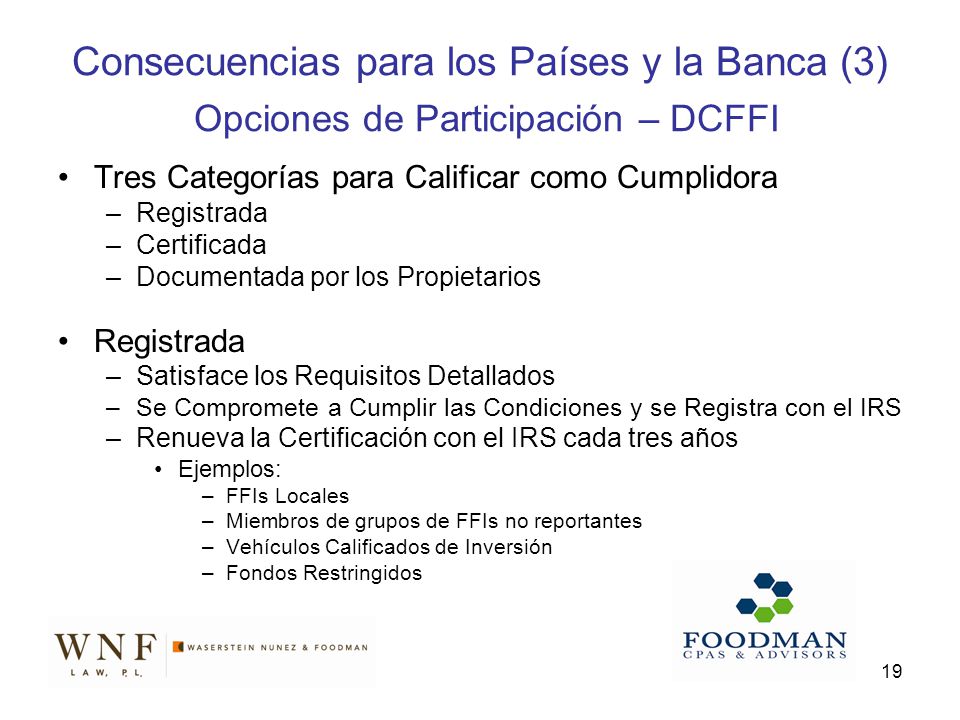 Consecuencias para los Países y la Banca (3)
Opciones de Participación – DCFFI

• Tres Categorías para Calificar como Cumplidora
– Registrada
– Certificada
– Documentada por los Propietarios

• Registrada
– Satisface los Requisitos Detallados
– Se Compromete a Cumplir las Condiciones y se Registra con el IRS
– Renueva la Certificación con el IRS cada tres años
• Ejemplos:
– FFIs Locales
– Miembros de grupos de FFIs no reportantes
– Vehículos Calificados de Inversión
– Fondos Restringidos

WNF LAW, P.L. WASERSTEIN NUNEZ & FOODMAN

FOODMAN CPAS & ADVISORS

19